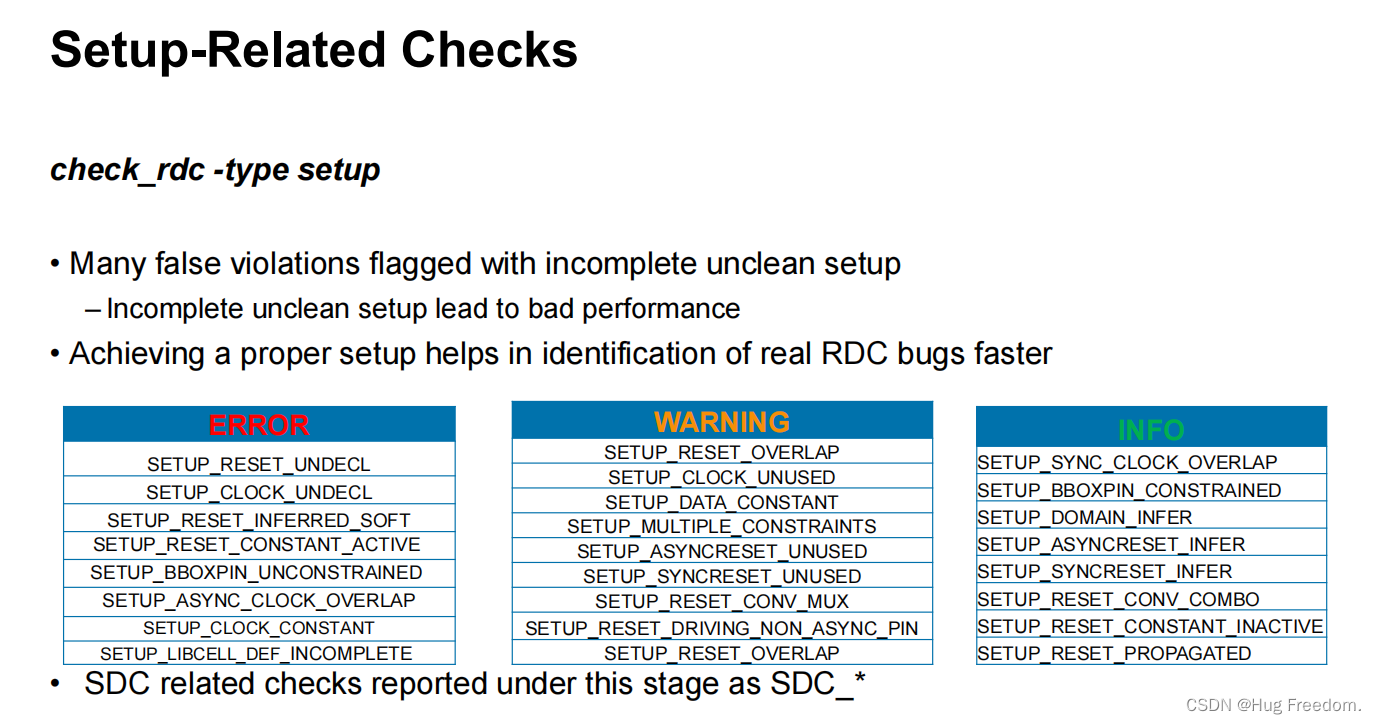 Setup-Related Checks

check_rdc -type setup

• Many false violations flagged with incomplete unclean setup
– Incomplete unclean setup lead to bad performance
• Achieving a proper setup helps in identification of real RDC bugs faster

| ERROR |
|---|
| SETUP_RESET_UNDECL |
| SETUP_CLOCK_UNDECL |
| SETUP_RESET_INFERRED_SOFT |
| SETUP_RESET_CONSTANT_ACTIVE |
| SETUP_BBOXPIN_UNCONSTRAINED |
| SETUP_ASYNC_CLOCK_OVERLAP |
| SETUP_CLOCK_CONSTANT |
| SETUP_LIBCELL_DEF_INCOMPLETE |

| WARNING |
|---|
| SETUP_RESET_OVERLAP |
| SETUP_CLOCK_UNUSED |
| SETUP_DATA_CONSTANT |
| SETUP_MULTIPLE_CONSTRAINTS |
| SETUP_ASYNCRESET_UNUSED |
| SETUP_SYNCRESET_UNUSED |
| SETUP_RESET_CONV_MUX |
| SETUP_RESET_DRIVING_NON_ASYNC_PIN |
| SETUP_RESET_OVERLAP |

| INFO |
|---|
| SETUP_SYNC_CLOCK_OVERLAP |
| SETUP_BBOXPIN_CONSTRAINED |
| SETUP_DOMAIN_INFER |
| SETUP_ASYNCRESET_INFER |
| SETUP_SYNCRESET_INFER |
| SETUP_RESET_CONV_COMBO |
| SETUP_RESET_CONSTANT_INACTIVE |
| SETUP_RESET_PROPAGATED |

• SDC related checks reported under this stage as SDC_*

CSDN @Hug Freedom.